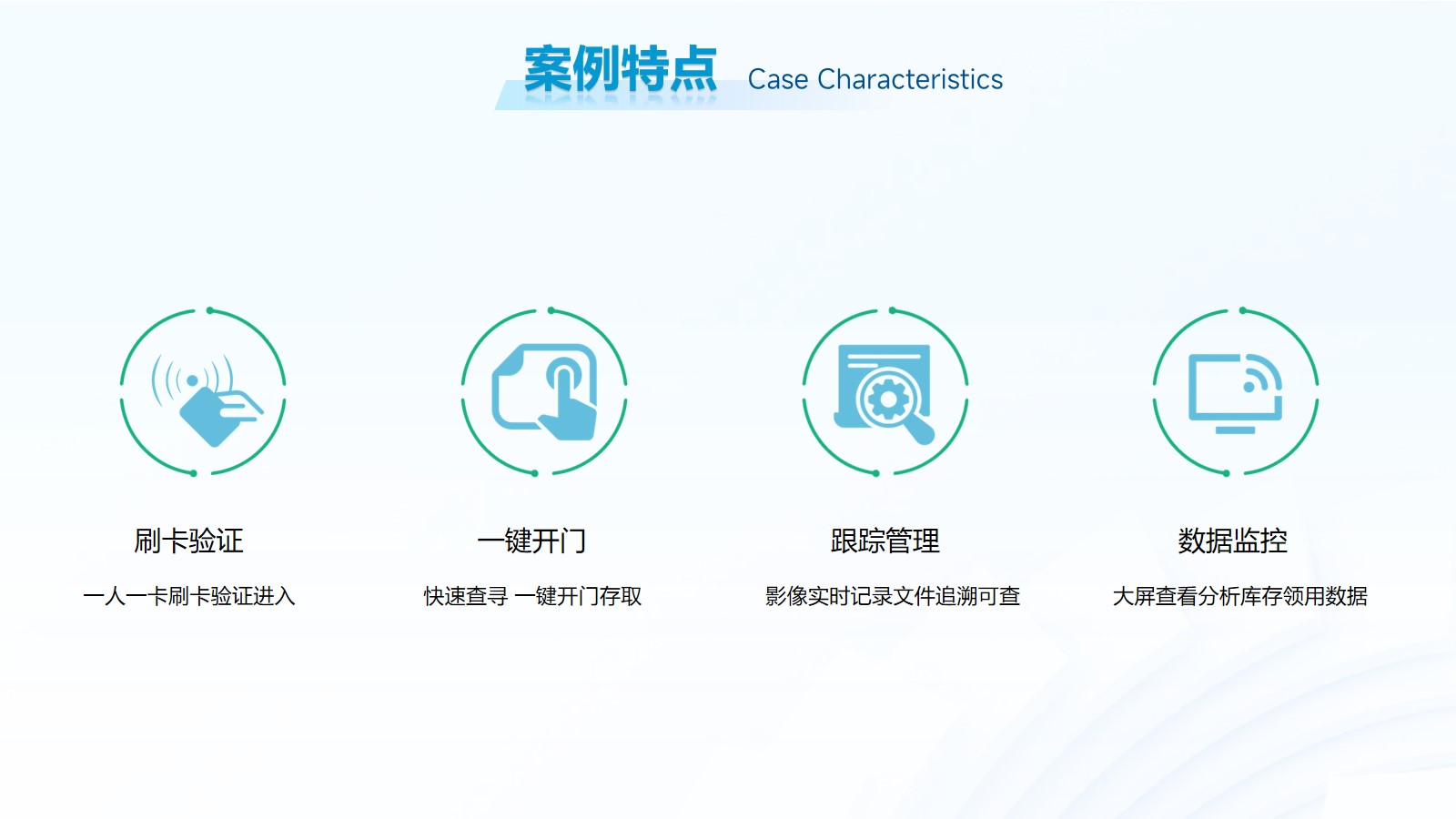 案例特点 Case Characteristics

刷卡验证

一人一卡刷卡验证进入

一键开门

快速查寻 一键开门存取

跟踪管理

影像实时记录文件追溯可查

数据监控

大屏查看分析库存领用数据